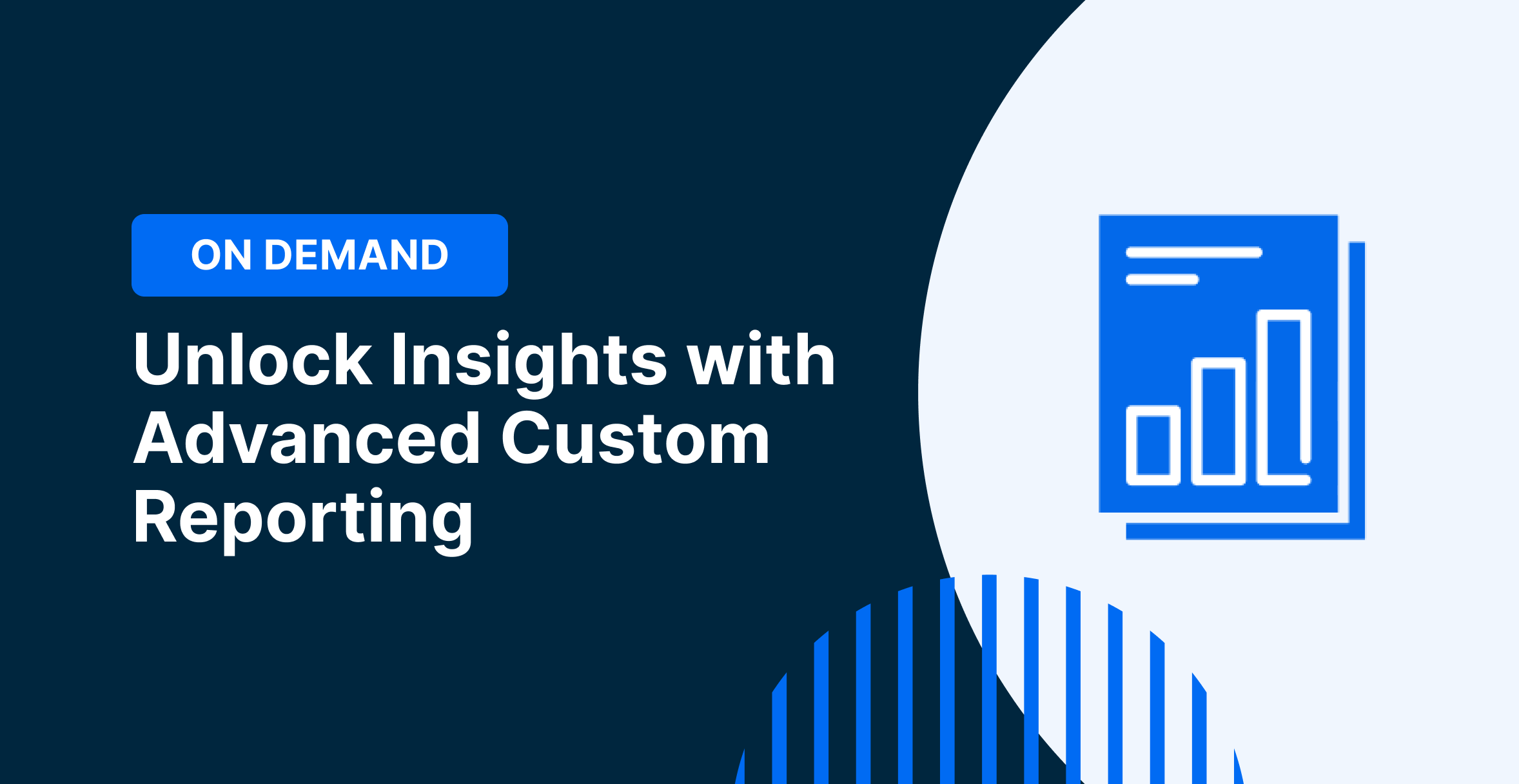 ON DEMAND

Unlock Insights with Advanced Custom Reporting